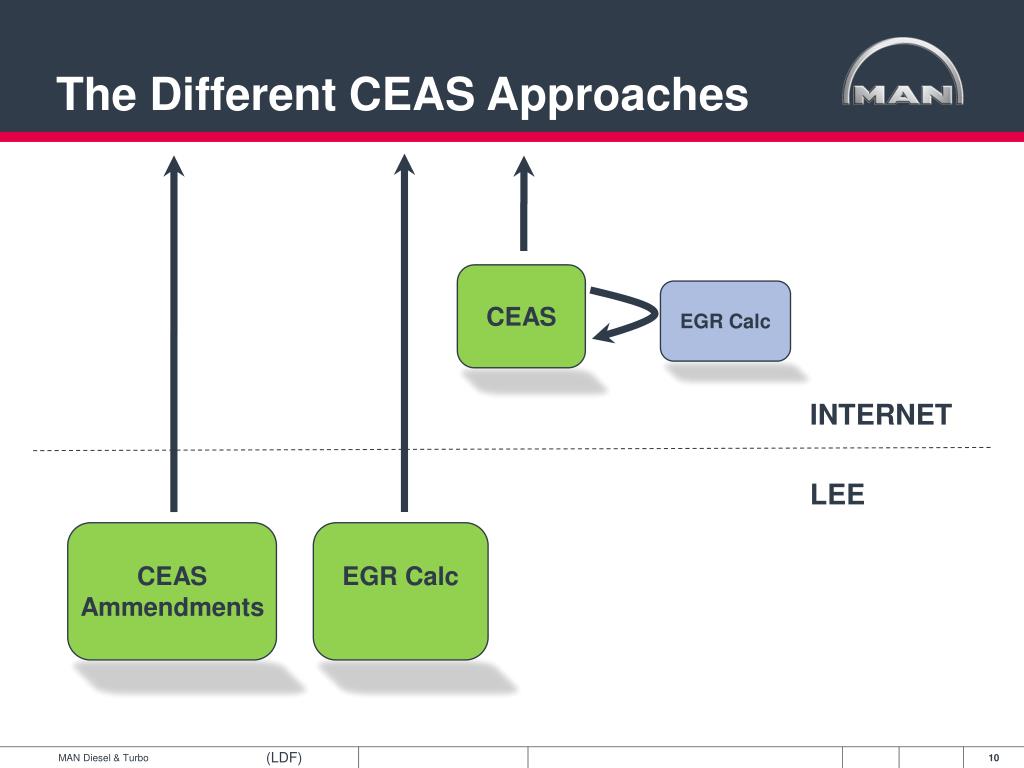 The Different CEAS Approaches

MAN

CEAS

EGR Calc

INTERNET

LEE

CEAS Ammendments

EGR Calc

MAN Diesel & Turbo (LDF) 10